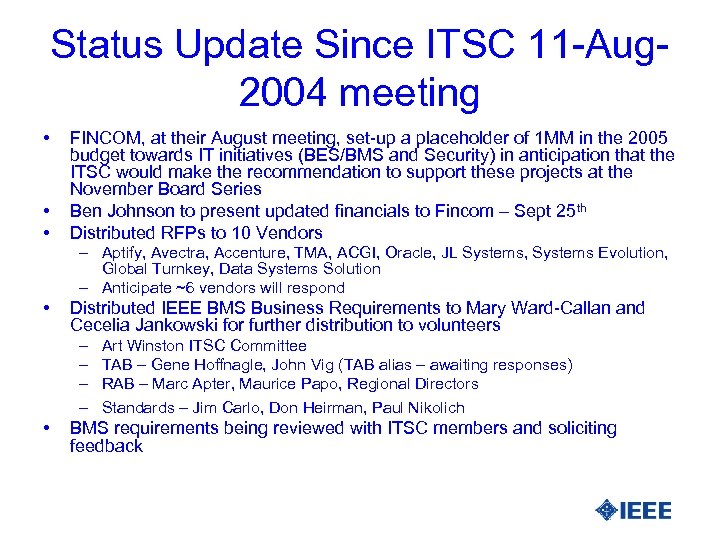 Status Update Since ITSC 11-Aug-2004 meeting

• FINCOM, at their August meeting, set-up a placeholder of 1MM in the 2005 budget towards IT initiatives (BES/BMS and Security) in anticipation that the ITSC would make the recommendation to support these projects at the November Board Series

• Ben Johnson to present updated financials to Fincom – Sept 25$^{th}$

• Distributed RFPs to 10 Vendors
– Aptify, Avectra, Accenture, TMA, ACGI, Oracle, JL Systems, Systems Evolution, Global Turnkey, Data Systems Solution
– Anticipate ~6 vendors will respond

• Distributed IEEE BMS Business Requirements to Mary Ward-Callan and Cecelia Jankowski for further distribution to volunteers
– Art Winston ITSC Committee
– TAB – Gene Hoffnagle, John Vig (TAB alias – awaiting responses)
– RAB – Marc Apter, Maurice Papo, Regional Directors
– Standards – Jim Carlo, Don Heirman, Paul Nikolich

• BMS requirements being reviewed with ITSC members and soliciting feedback

IEEE